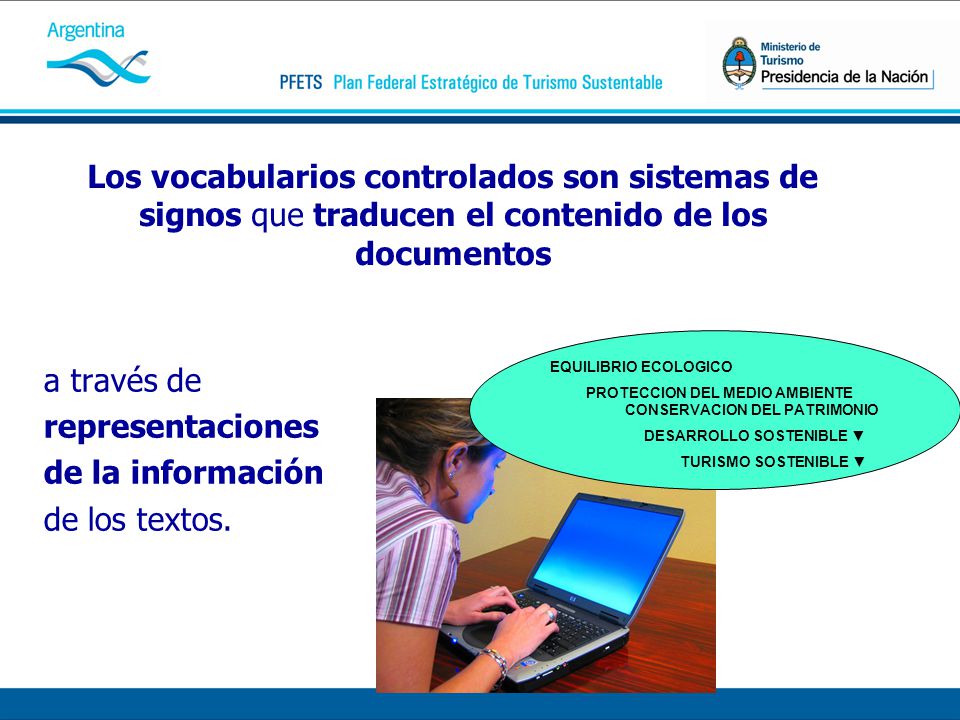 Argentina

PFETS Plan Federal Estratégico de Turismo Sustentable

Ministerio de Turismo
Presidencia de la Nación

Los vocabularios controlados son sistemas de signos que traducen el contenido de los documentos

a través de representaciones de la información de los textos.

EQUILIBRIO ECOLOGICO
PROTECCION DEL MEDIO AMBIENTE
CONSERVACION DEL PATRIMONIO
DESARROLLO SOSTENIBLE ▼
TURISMO SOSTENIBLE ▼